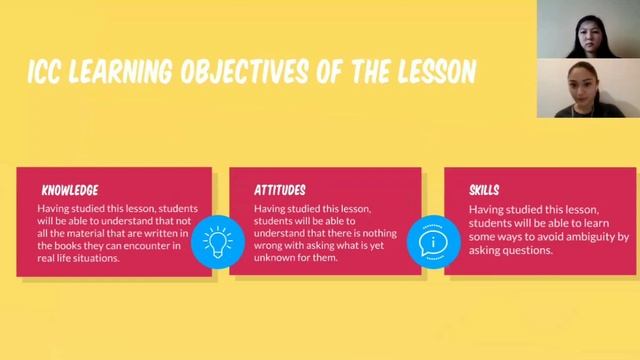 ICC LEARNING OBJECTIVES OF THE LESSON

KNOWLEDGE
Having studied this lesson, students will be able to understand that not all the material that are written in the books they can encounter in real life situations.

ATTITUDES
Having studied this lesson, students will be able to understand that there is nothing wrong with asking what is yet unknown for them.

SKILLS
Having studied this lesson, students will be able to learn some ways to avoid ambiguity by asking questions.